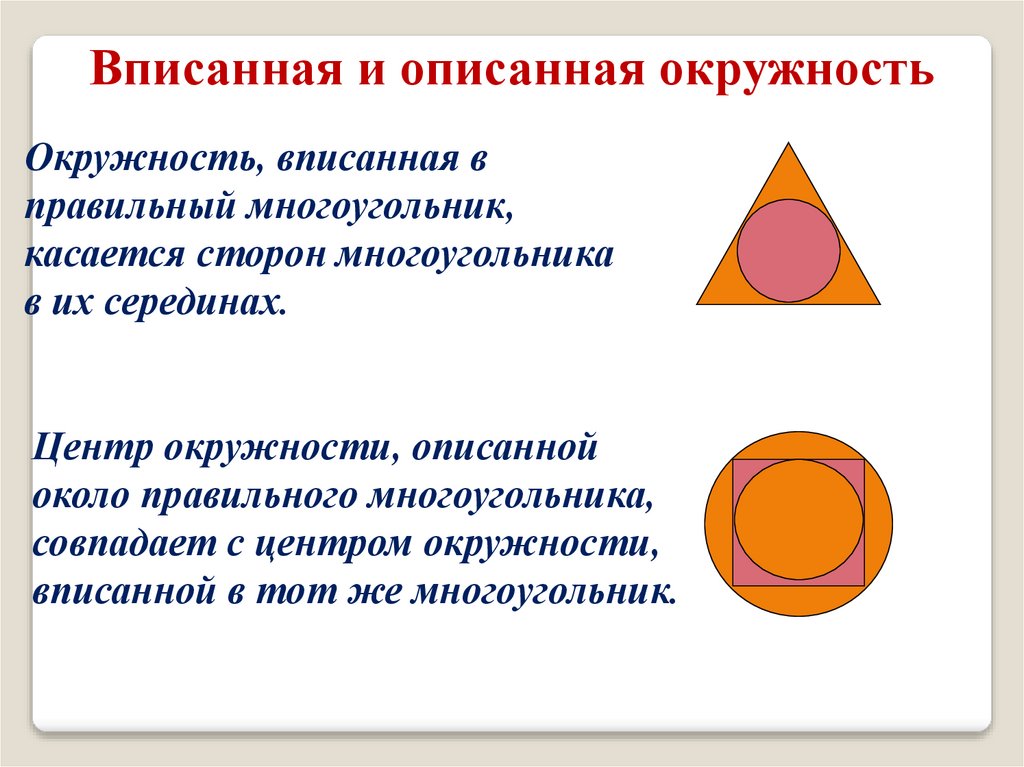 Вписанная и описанная окружность

Окружность, вписанная в правильный многоугольник, касается сторон многоугольника в их серединах.

Центр окружности, описанной около правильного многоугольника, совпадает с центром окружности, вписанной в тот же многоугольник.